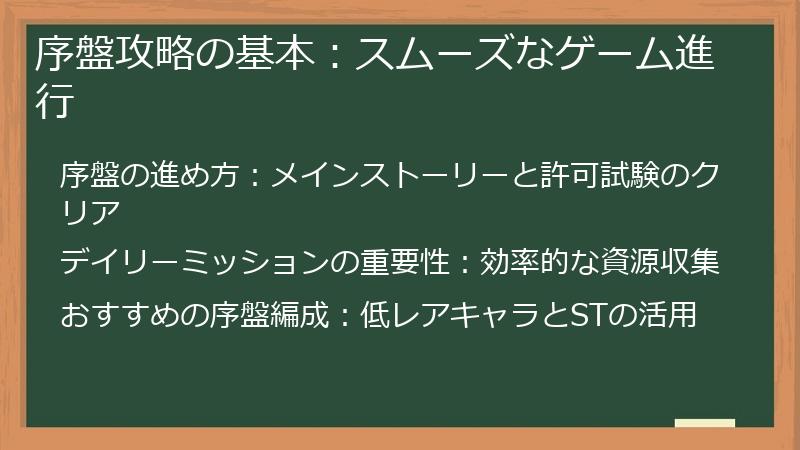 序盤攻略の基本：スムーズなゲーム進行

序盤の進め方：メインストーリーと許可試験のクリア

デイリーミッションの重要性：効率的な資源収集

おすすめの序盤編成：低レアキャラとSTの活用